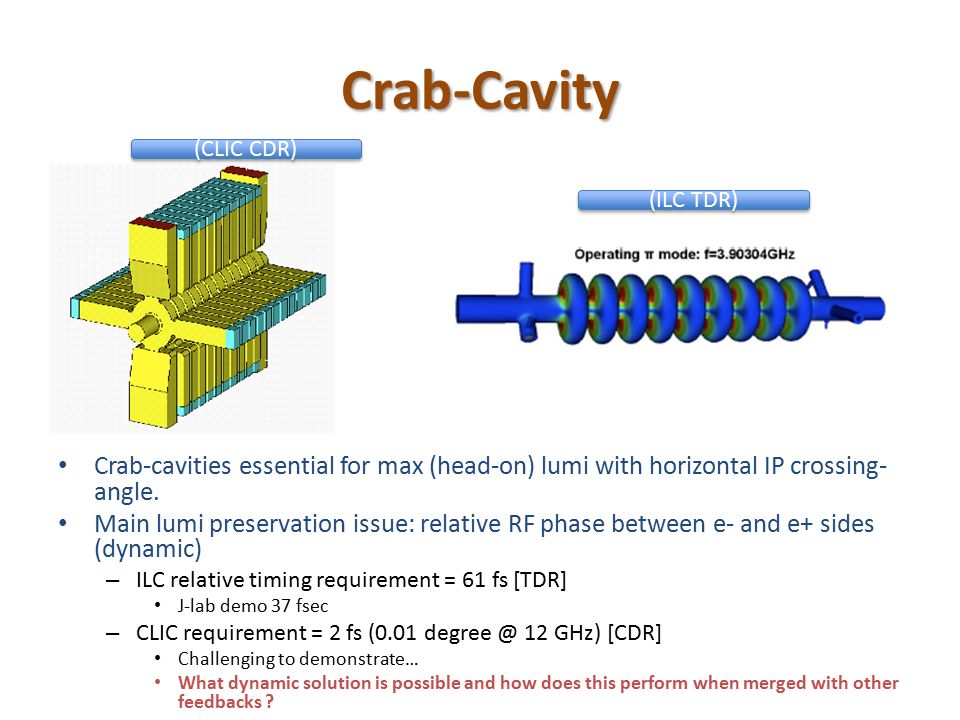 Crab-Cavity

(CLIC CDR)

(ILC TDR)

Operating π mode: f=3.90304GHz

• Crab-cavities essential for max (head-on) lumi with horizontal IP crossing-angle.
• Main lumi preservation issue: relative RF phase between e- and e+ sides (dynamic)
– ILC relative timing requirement = 61 fs [TDR]
• J-lab demo 37 fsec
– CLIC requirement = 2 fs (0.01 degree @ 12 GHz) [CDR]
• Challenging to demonstrate…
• What dynamic solution is possible and how does this perform when merged with other feedbacks ?